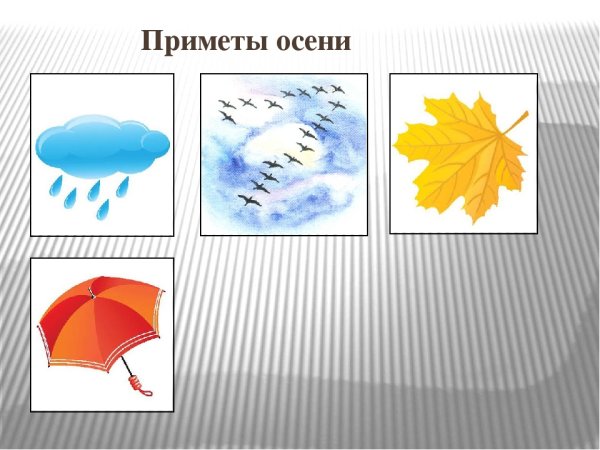 Приметы осени